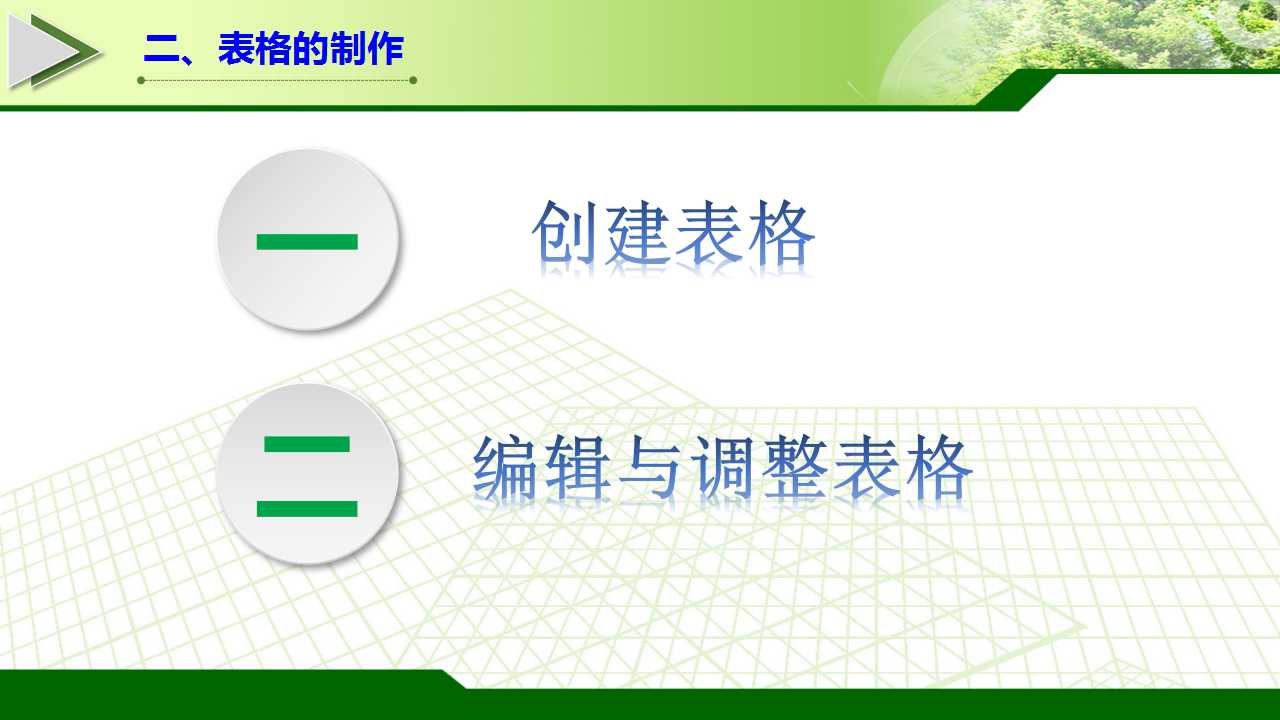 二、表格的制作

一

创建表格

二

编辑与调整表格